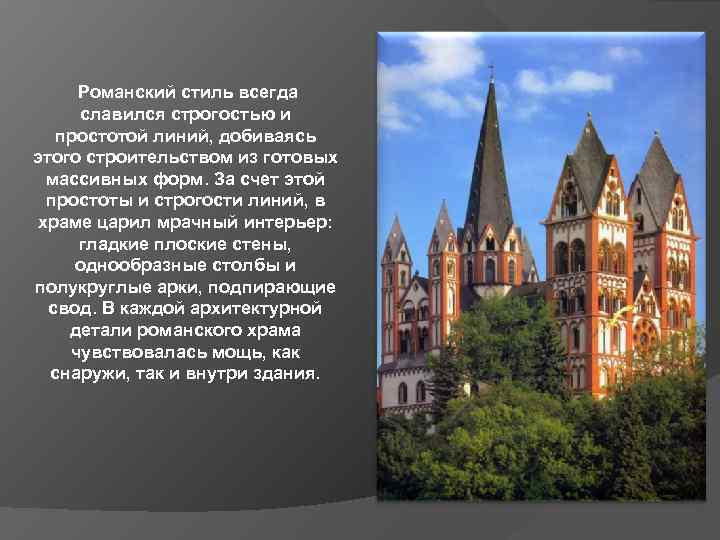 Романский стиль всегда славился строгостью и простотой линий, добиваясь этого строительством из готовых массивных форм. За счет этой простоты и строгости линий, в храме царил мрачный интерьер: гладкие плоские стены, однообразные столбы и полукруглые арки, подпирающие свод. В каждой архитектурной детали романского храма чувствовалась мощь, как снаружи, так и внутри здания.